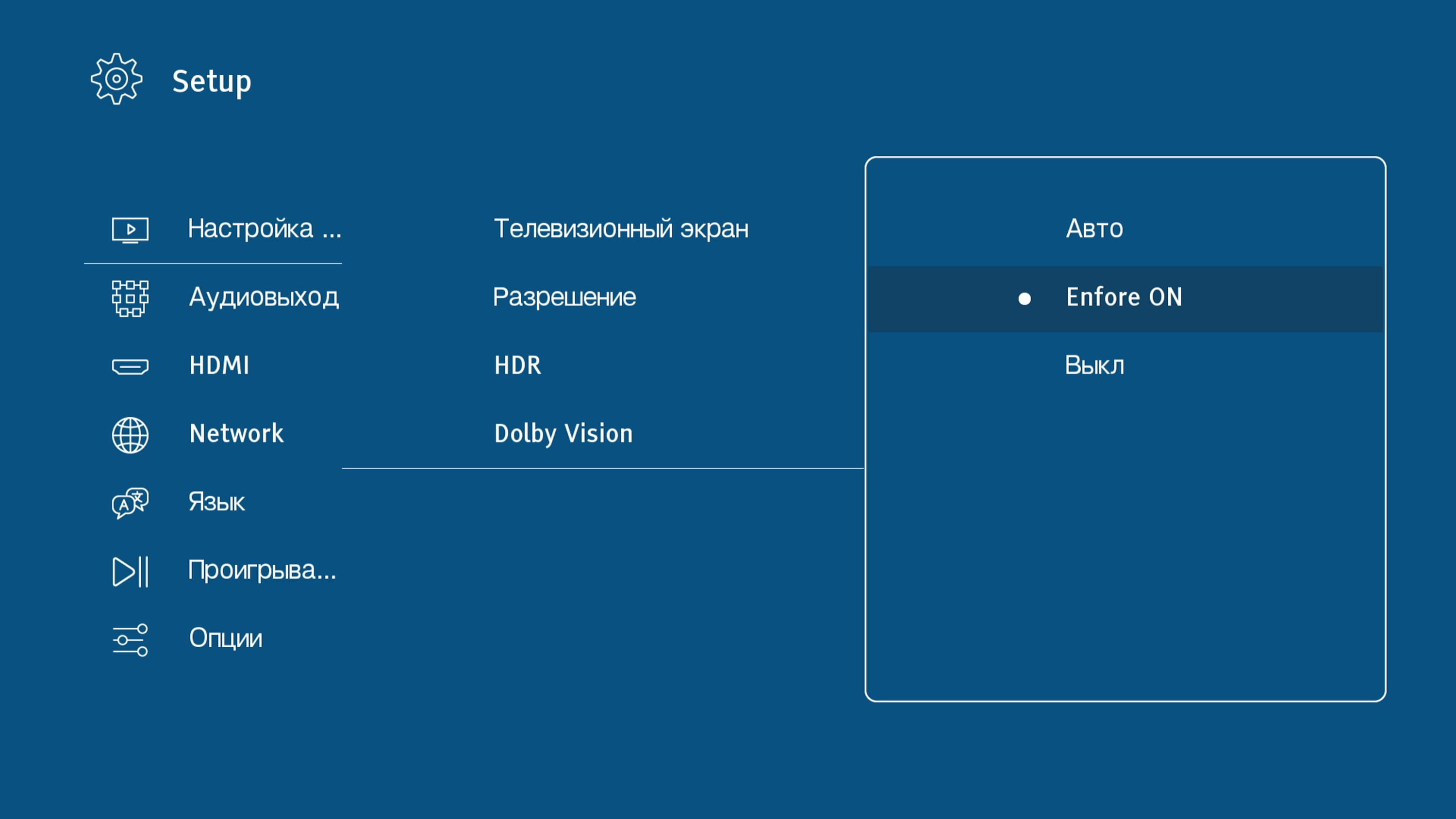 Setup

Настройка ...
Аудиовыход
HDMI
Network
Язык
Проигрыва...
Опции

Телевизионный экран
Разрешение
HDR
Dolby Vision

Авто
Enfore ON
Выкл